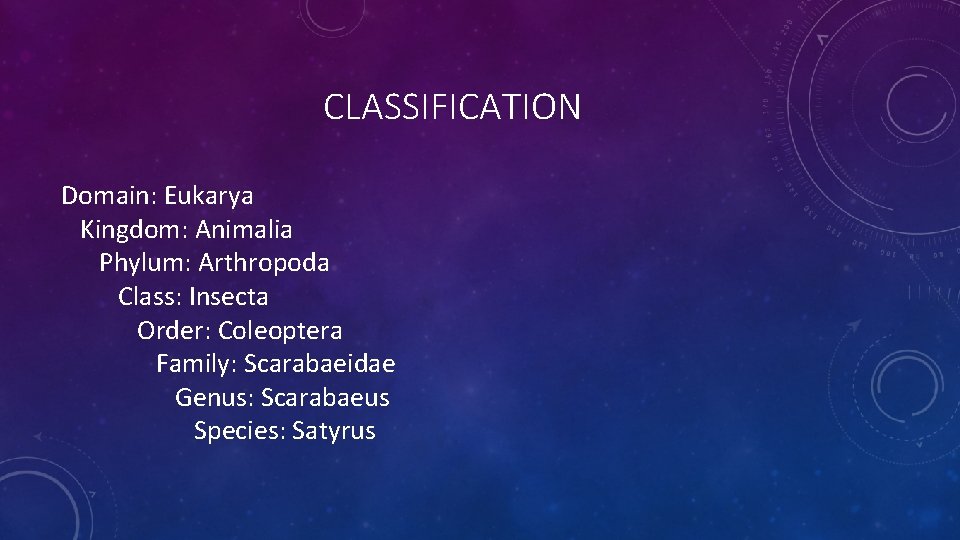 CLASSIFICATION

Domain: Eukarya
Kingdom: Animalia
Phylum: Arthropoda
Class: Insecta
Order: Coleoptera
Family: Scarabaeidae
Genus: Scarabaeus
Species: Satyrus